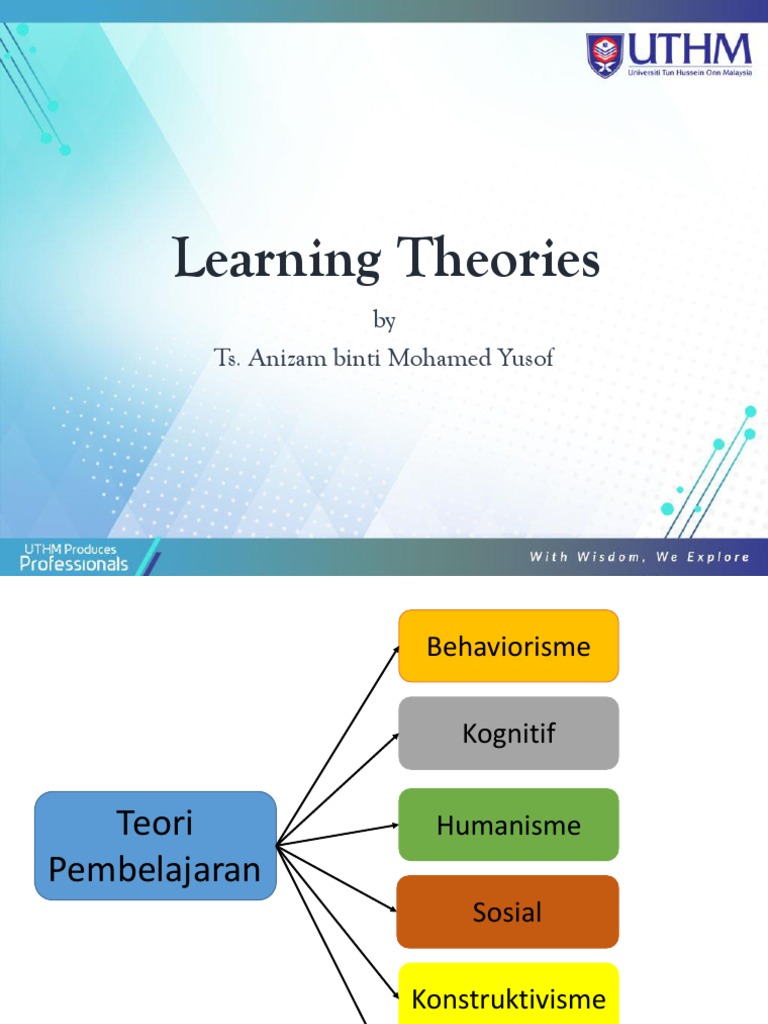 UTHM
Universiti Tun Hussein Onn Malaysia

Learning Theories

by

Ts. Anizam binti Mohamed Yusof

UTHM Produces Professionals

With Wisdom, We Explore

Teori Pembelajaran

Behaviorisme

Kognitif

Humanisme

Sosial

Konstruktivisme